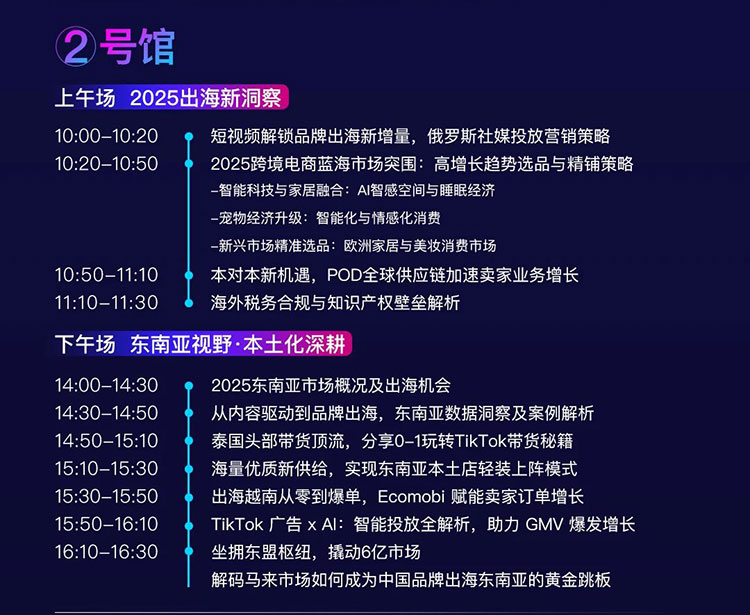 ②号馆

上午场 2025出海新洞察

10:00–10:20 短视频解锁品牌出海新增量，俄罗斯社媒投放营销策略

10:20–10:50 2025跨境电商蓝海市场突围：高增长趋势选品与精铺策略
–智能科技与家居融合：AI智感空间与睡眠经济
–宠物经济升级：智能化与情感化消费
–新兴市场精准选品：欧洲家居与美妆消费市场

10:50–11:10 本对本新机遇，POD全球供应链加速卖家业务增长

11:10–11:30 海外税务合规与知识产权壁垒解析

下午场 东南亚视野·本土化深耕

14:00–14:30 2025东南亚市场概况及出海机会

14:30–14:50 从内容驱动到品牌出海，东南亚数据洞察及案例解析

14:50–15:10 泰国头部带货顶流，分享0–1玩转TikTok带货秘籍

15:10–15:30 海量优质新供给，实现东南亚本土店轻装上阵模式

15:30–15:50 出海越南从零到爆单，Ecomobi 赋能卖家订单增长

15:50–16:10 TikTok 广告 x AI：智能投放全解析，助力 GMV 爆发增长

16:10–16:30 坐拥东盟枢纽，撬动6亿市场
解码马来市场如何成为中国品牌出海东南亚的黄金跳板